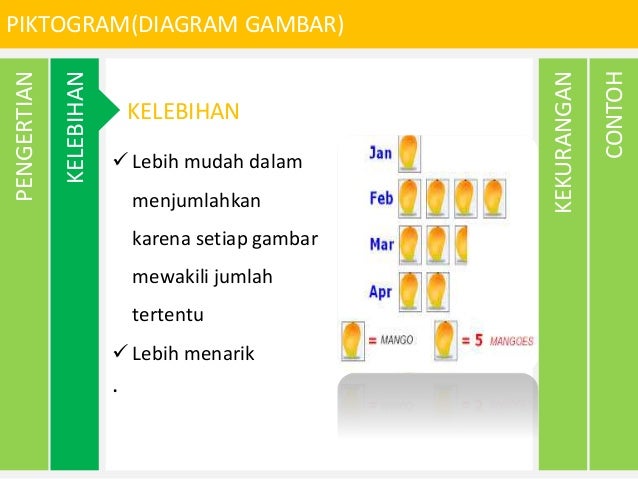 PIKTOGRAM(DIAGRAM GAMBAR)

PENGERTIAN

KELEBIHAN

KELEBIHAN

✓ Lebih mudah dalam menjumlahkan karena setiap gambar mewakili jumlah tertentu

✓ Lebih menarik

.

Jan

Feb

Mar

Apr

= MANGO

= 5 MANGOES

KEKURANGAN

CONTOH